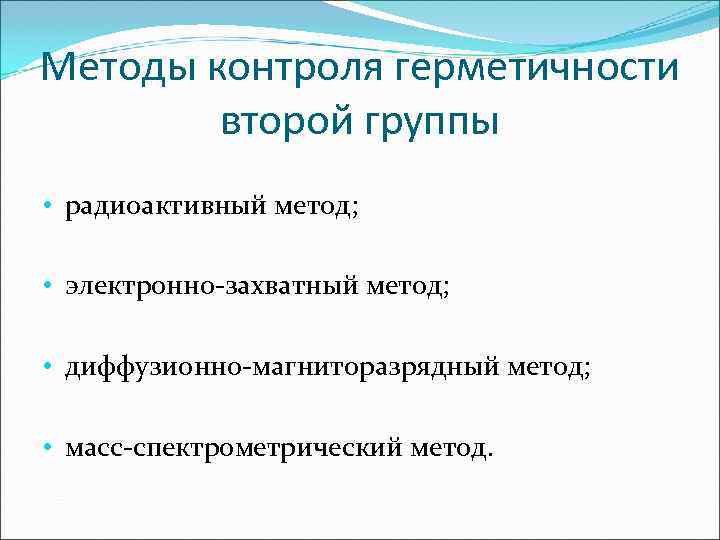 Методы контроля герметичности второй группы

• радиоактивный метод;

• электронно-захватный метод;

• диффузионно-магниторазрядный метод;

• масс-спектрометрический метод.